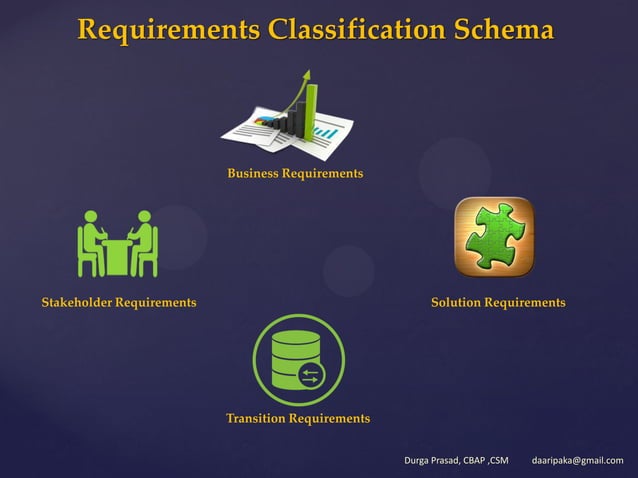 Requirements Classification Schema

Business Requirements

Stakeholder Requirements

Solution Requirements

Transition Requirements

Durga Prasad, CBAP ,CSM daaripaka@gmail.com